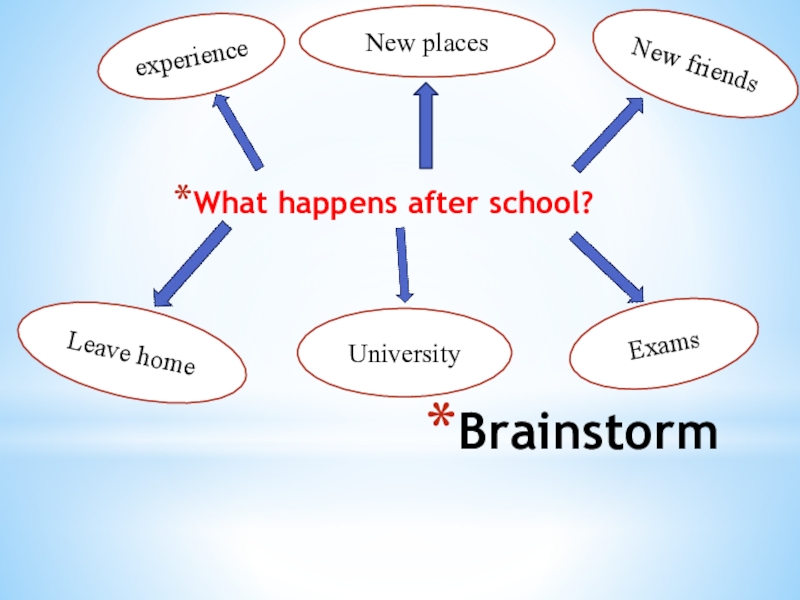 experience

New places

New friends

*What happens after school?

Leave home

University

Exams

*Brainstorm